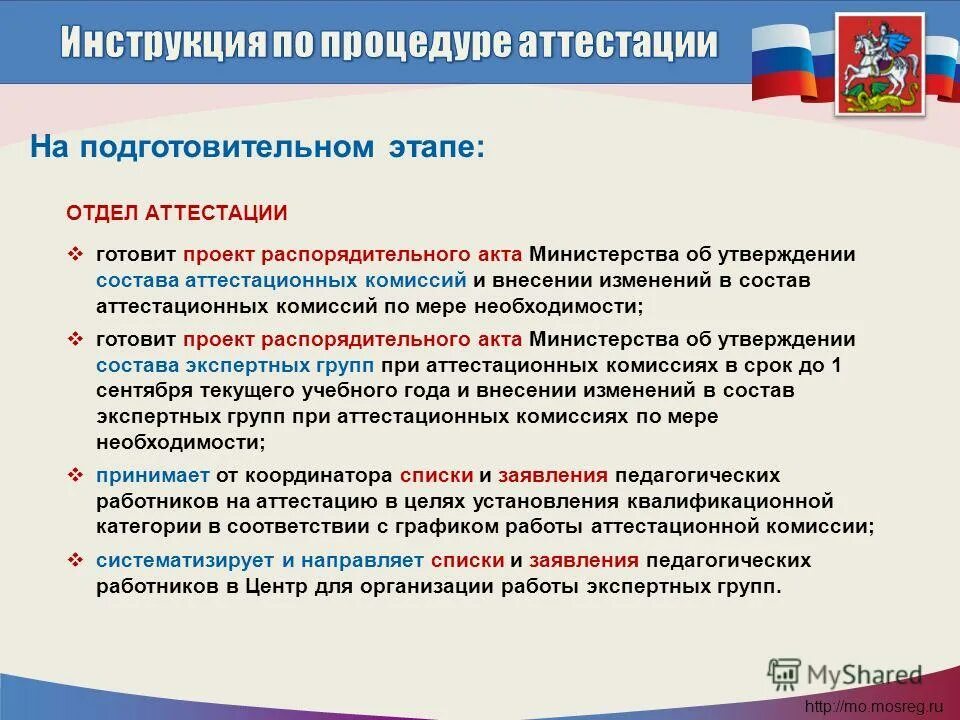 Инструкция по процедуре аттестации

На подготовительном этапе:

ОТДЕЛ АТТЕСТАЦИИ

❖ готовит проект распорядительного акта Министерства об утверждении состава аттестационных комиссий и внесении изменений в состав аттестационных комиссий по мере необходимости;

❖ готовит проект распорядительного акта Министерства об утверждении состава экспертных групп при аттестационных комиссиях в срок до 1 сентября текущего учебного года и внесении изменений в состав экспертных групп при аттестационных комиссиях по мере необходимости;

❖ принимает от координатора списки и заявления педагогических работников на аттестацию в целях установления квалификационной категории в соответствии с графиком работы аттестационной комиссии;

❖ систематизирует и направляет списки и заявления педагогических работников в Центр для организации работы экспертных групп.

MyShared

http://mo.mosreg.ru